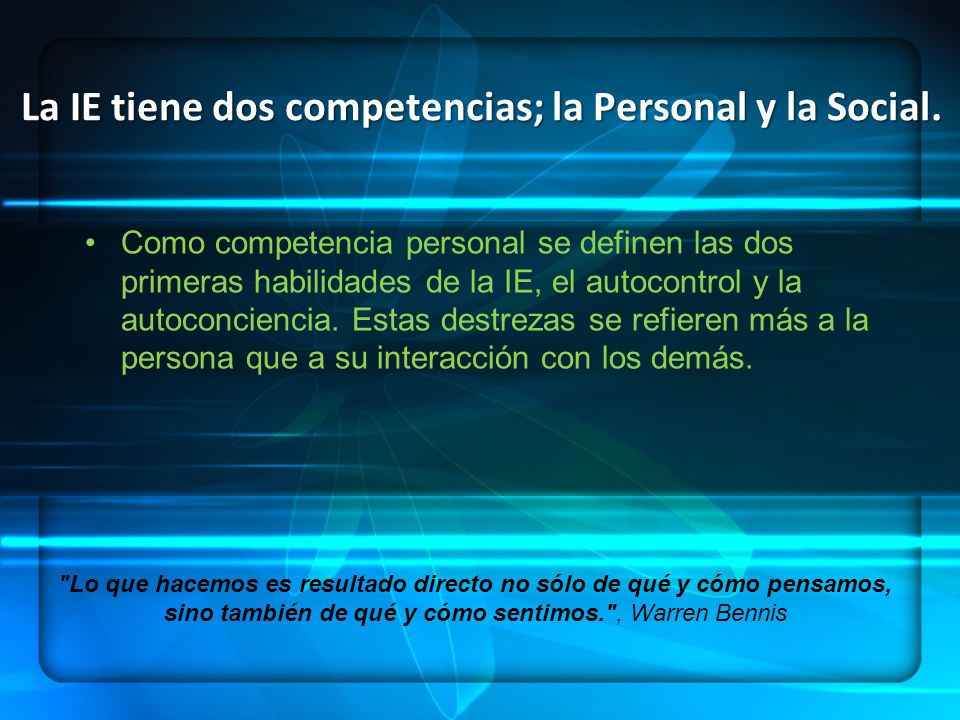 La IE tiene dos competencias; la Personal y la Social.

• Como competencia personal se definen las dos primeras habilidades de la IE, el autocontrol y la autoconciencia. Estas destrezas se refieren más a la persona que a su interacción con los demás.

"Lo que hacemos es resultado directo no sólo de qué y cómo pensamos, sino también de qué y cómo sentimos.", Warren Bennis